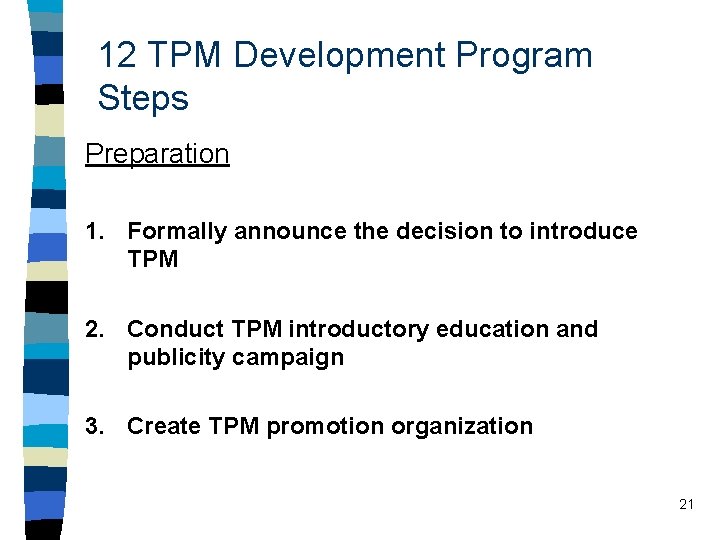 12 TPM Development Program Steps

Preparation

1. Formally announce the decision to introduce TPM

2. Conduct TPM introductory education and publicity campaign

3. Create TPM promotion organization

21